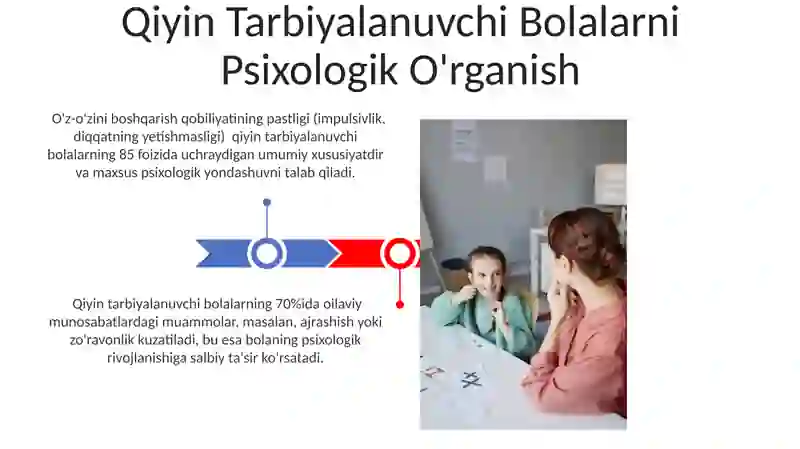 Qiyin Tarbiyalanuvchi Bolalarni Psixologik O'rganish

O'z-o'zini boshqarish qobiliyatining pastligi (impulsivlik, diqqatning yetishmasligi) qiyin tarbiyalanuvchi bolalarning 85 foizida uchraydigan umumiy xususiyatdir va maxsus psixologik yondashuvni talab qiladi.

Qiyin tarbiyalanuvchi bolalarning 70%ida oilaviy munosabatlardagi muammolar, masalan, ajrashish yoki zo'ravonlik kuzatiladi, bu esa bolaning psixologik rivojlanishiga salbiy ta'sir ko'rsatadi.